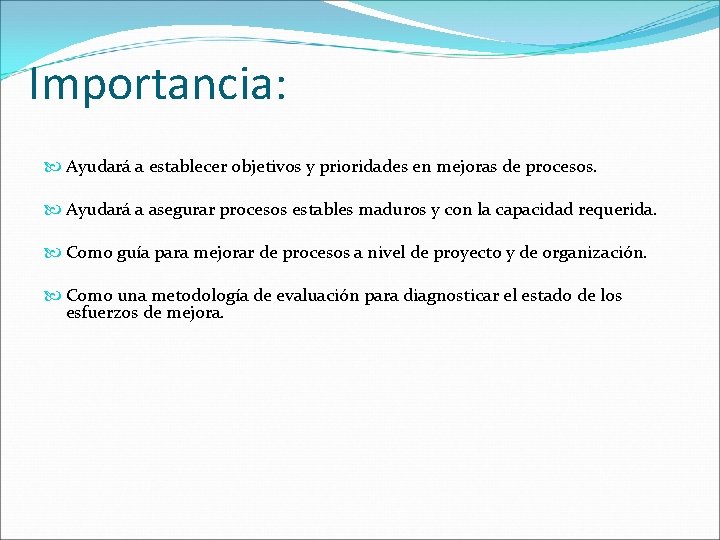 Importancia:

Ayudará a establecer objetivos y prioridades en mejoras de procesos.

Ayudará a asegurar procesos estables maduros y con la capacidad requerida.

Como guía para mejorar de procesos a nivel de proyecto y de organización.

Como una metodología de evaluación para diagnosticar el estado de los esfuerzos de mejora.